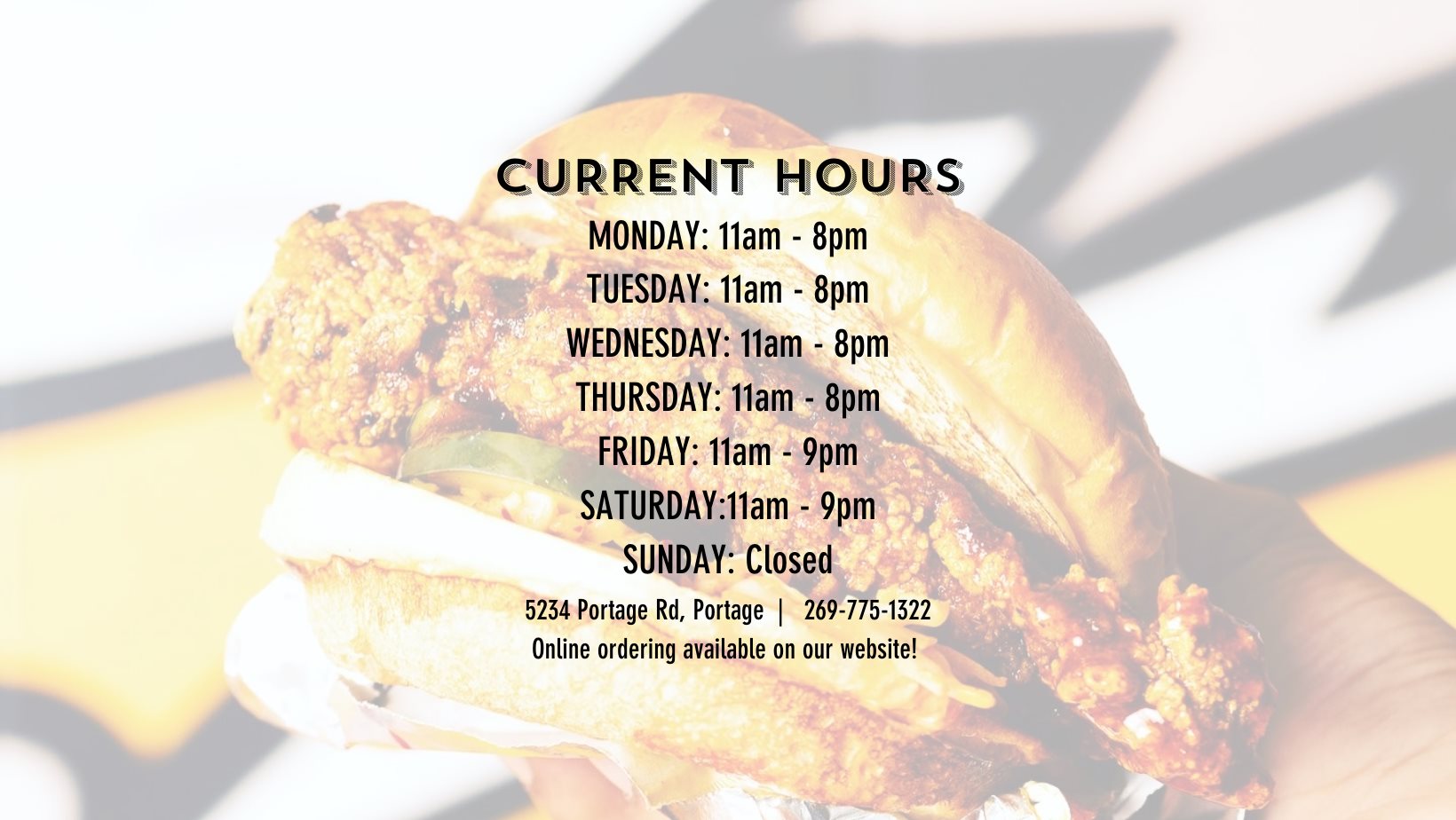 CURRENT HOURS

MONDAY: 11am - 8pm
TUESDAY: 11am - 8pm
WEDNESDAY: 11am - 8pm
THURSDAY: 11am - 8pm
FRIDAY: 11am - 9pm
SATURDAY:11am - 9pm
SUNDAY: Closed

5234 Portage Rd, Portage | 269-775-1322
Online ordering available on our website!